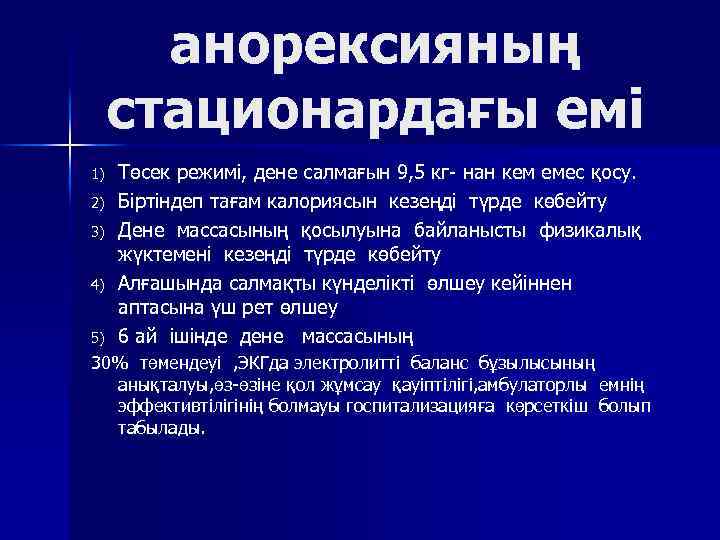 анорексияның стационардағы емі

1) Төсек режимі, дене салмағын 9,5 кг- нан кем емес қосу.
2) Біртіндеп тағам калориясын кезеңді түрде көбейту
3) Дене массасының қосылуына байланысты физикалық жүктемені кезеңді түрде көбейту
4) Алғашында салмақты күнделікті өлшеу кейіннен аптасына үш рет өлшеу
5) 6 ай ішінде дене массасының

30% төмендеуі ,ЭКГда электролитті баланс бұзылысының анықталуы,өз-өзіне қол жұмсау қауіптілігі,амбулаторлы емнің эффективтілігінің болмауы госпитализацияға көрсеткіш болып табылады.